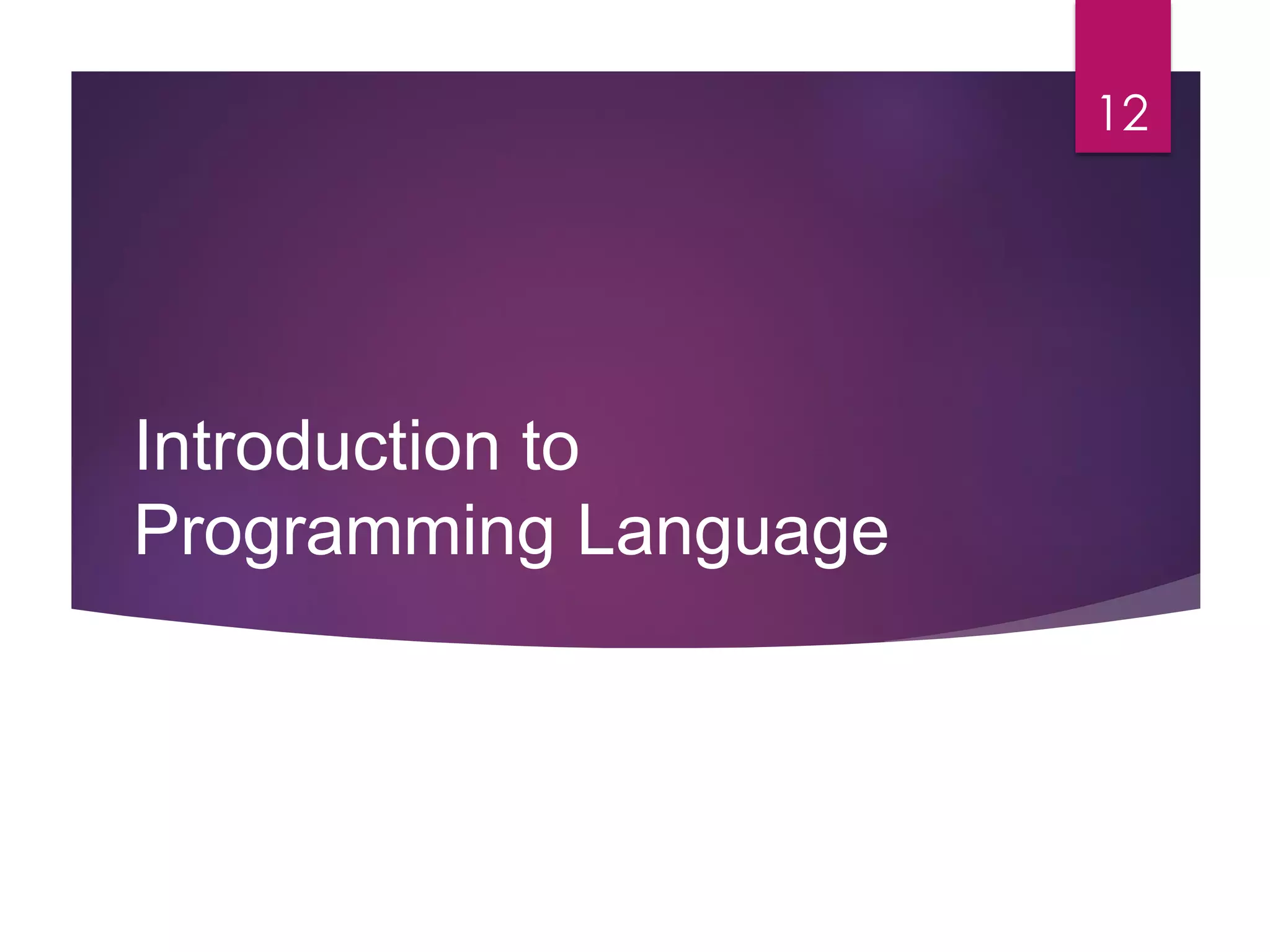 12

Introduction to Programming Language